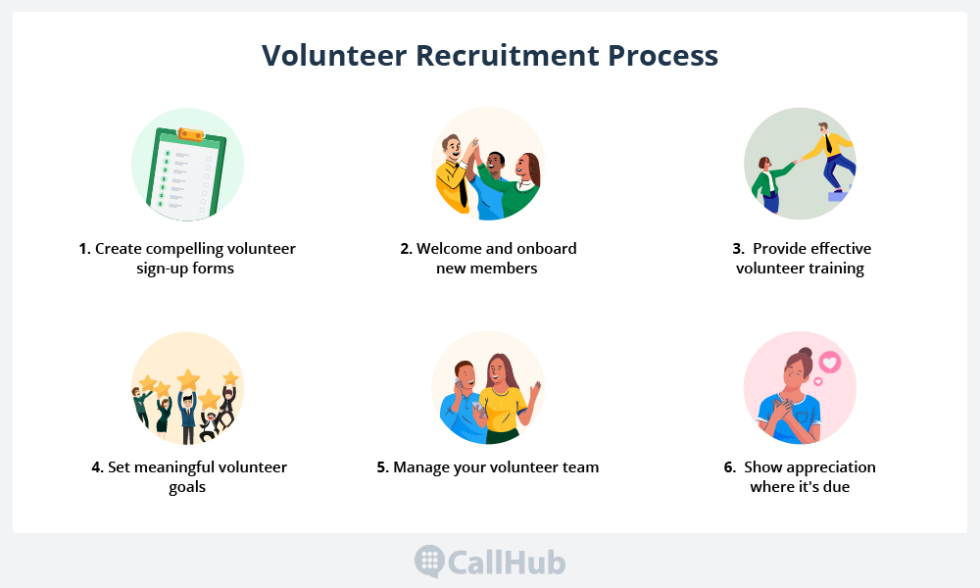 Volunteer Recruitment Process

1. Create compelling volunteer sign-up forms

2. Welcome and onboard new members

3. Provide effective volunteer training

4. Set meaningful volunteer goals

5. Manage your volunteer team

6. Show appreciation where it's due

CallHub